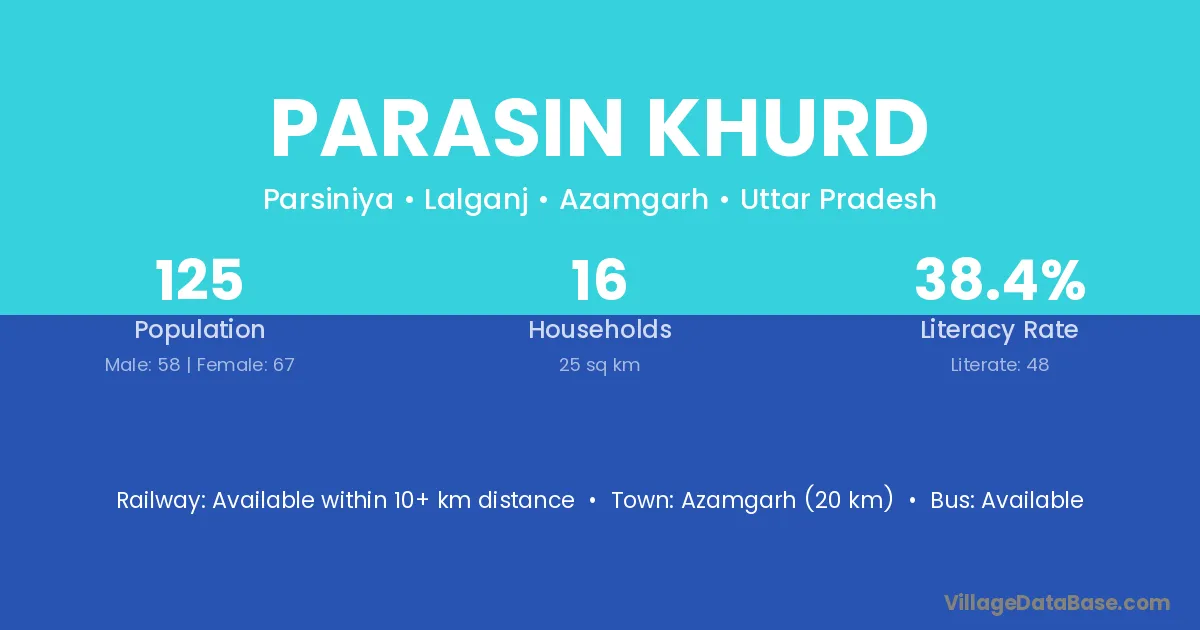 PARASIN KHURD

Parsiniya • Lalganj • Azamgarh • Uttar Pradesh

125
Population
Male: 58 | Female: 67

16
Households
25 sq km

38.4%
Literacy Rate
Literate: 48

Railway: Available within 10+ km distance • Town: Azamgarh (20 km) • Bus: Available

VillageDataBase.com